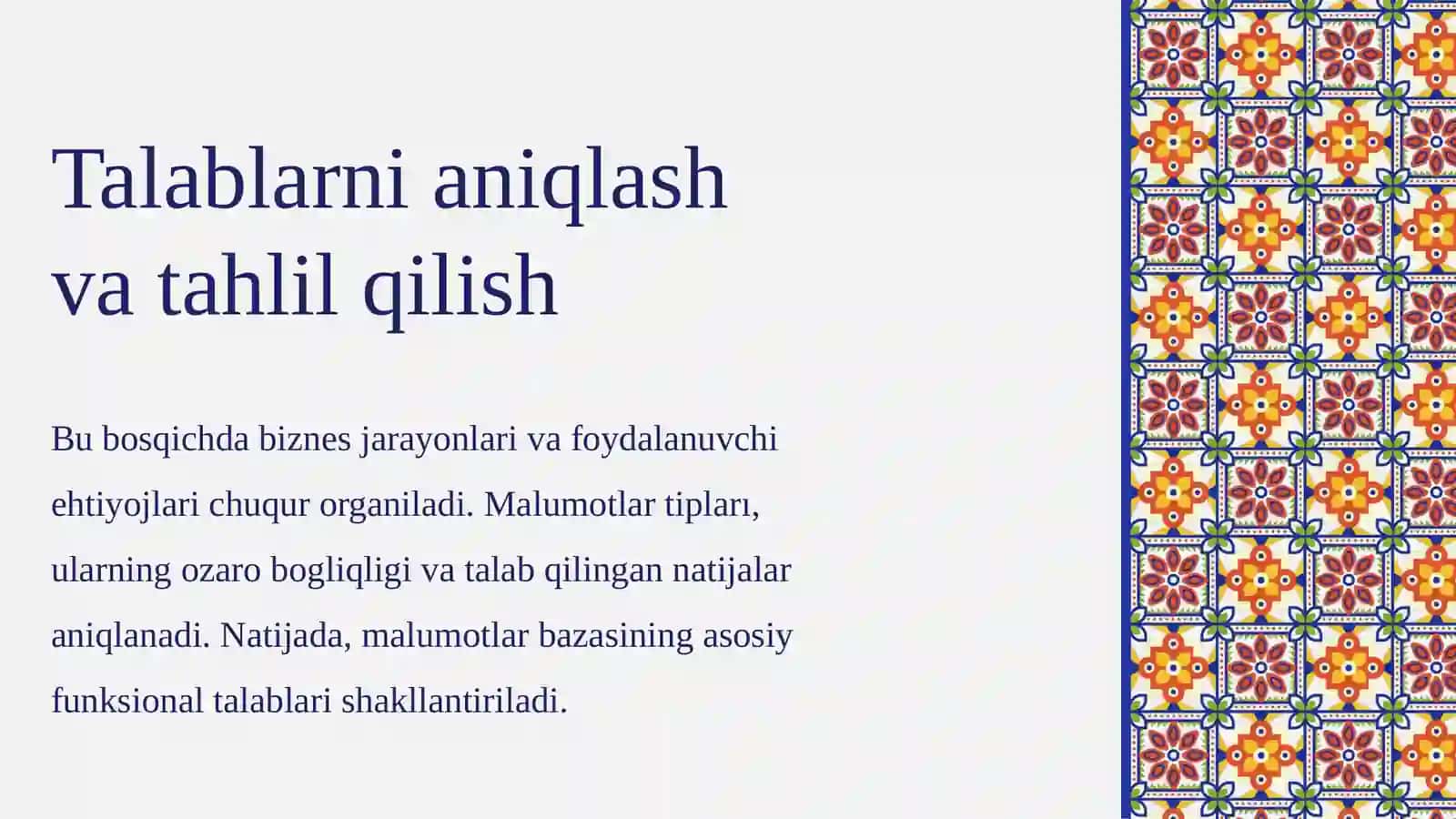 Talablarni aniqlash va tahlil qilish

Bu bosqichda biznes jarayonlari va foydalanuvchi ehtiyojlari chuqur organiladi. Malumotlar tipları, ularning ozaro bogliqligi va talab qilingan natijalar aniqlanadi. Natijada, malumotlar bazasining asosiy funksional talablari shakllantiriladi.